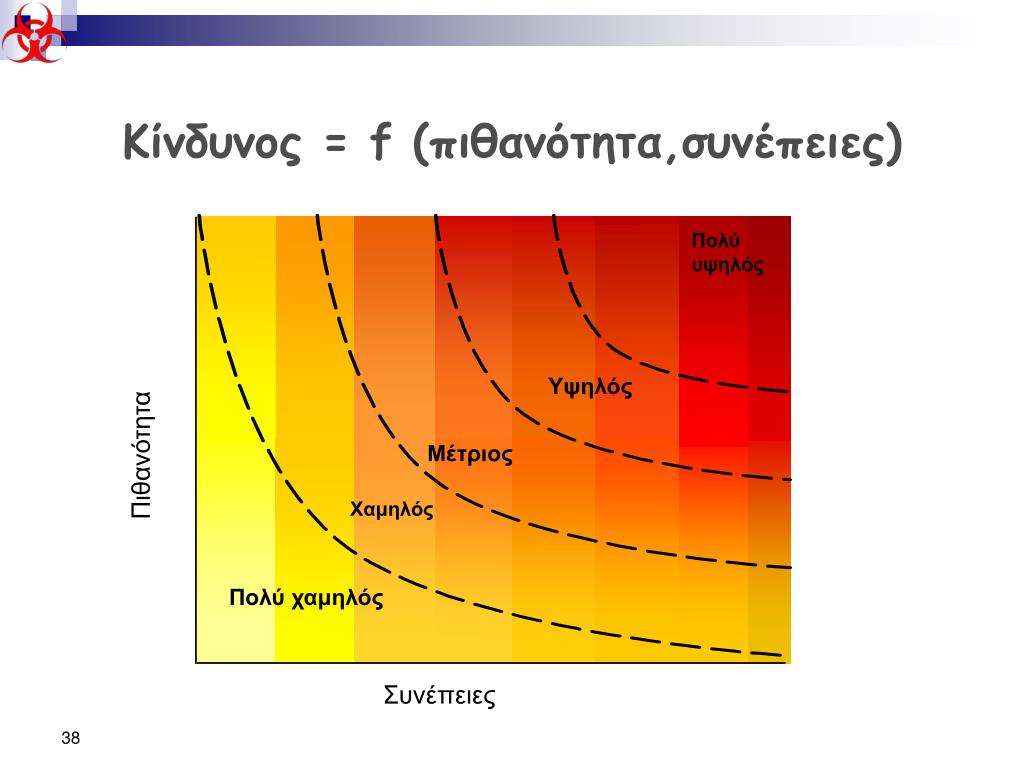 Κίνδυνος = f (πιθανότητα,συνέπειες)

Πολύ υψηλός

Υψηλός

Μέτριος

Χαμηλός

Πολύ χαμηλός

Πιθανότητα

Συνέπειες

38